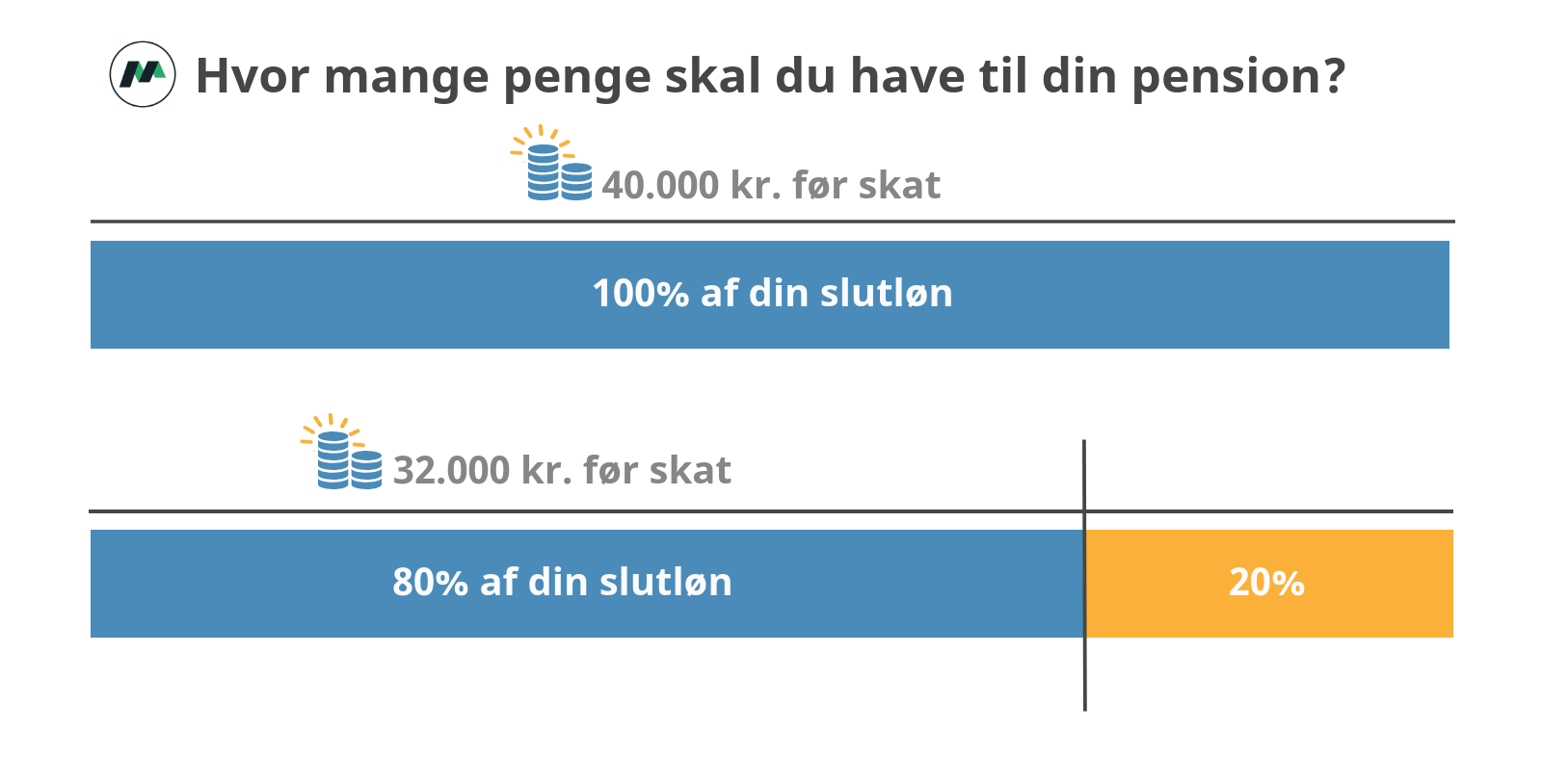 Hvor mange penge skal du have til din pension?

40.000 kr. før skat

100% af din slutløn

32.000 kr. før skat

80% af din slutløn

20%